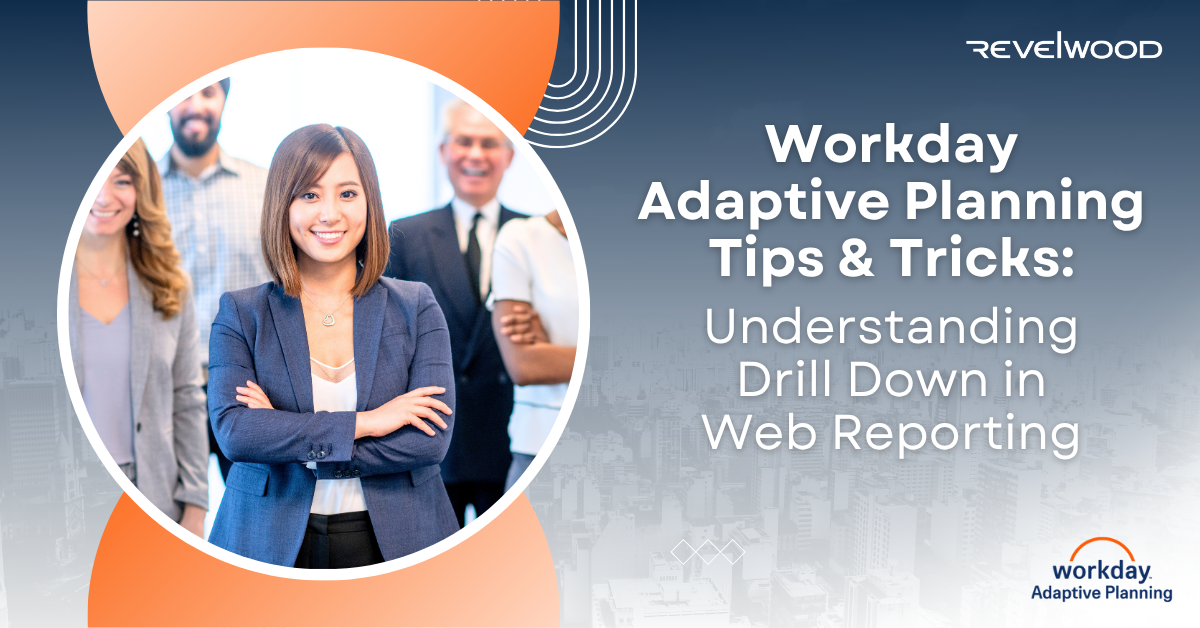 REVELWOOD

Workday Adaptive Planning Tips & Tricks: Understanding Drill Down in Web Reporting

workday.
Adaptive Planning